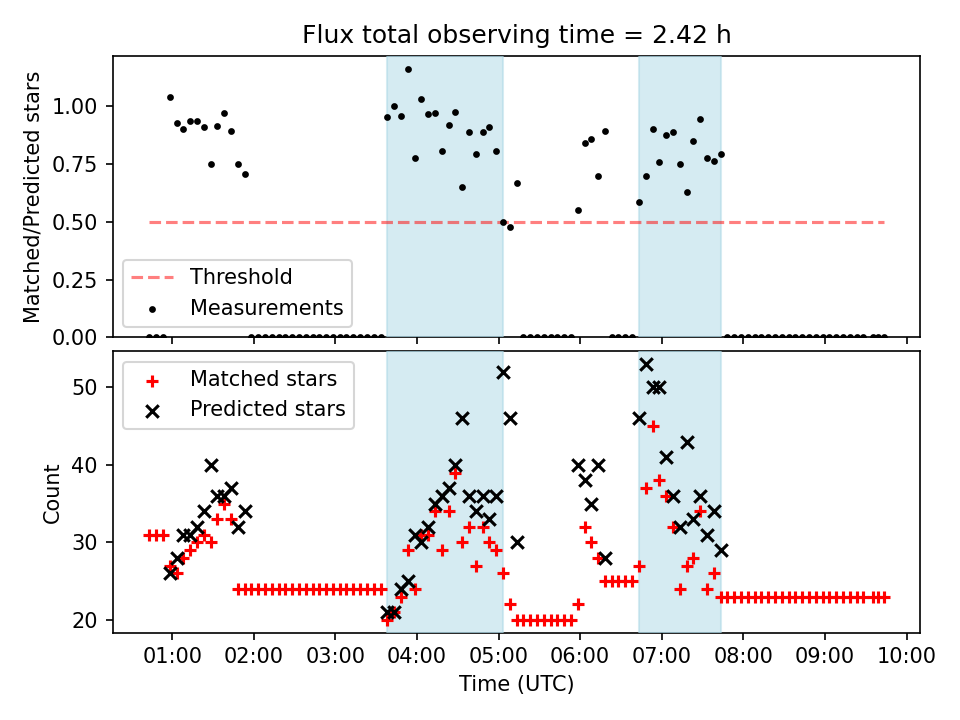 Flux total observing time = 2.42 h

Matched/Predicted stars

1.00
0.75
0.50
0.25
0.00

Threshold
Measurements

Matched stars
Predicted stars

Count

50
40
30
20

01:00 02:00 03:00 04:00 05:00 06:00 07:00 08:00 09:00 10:00

Time (UTC)